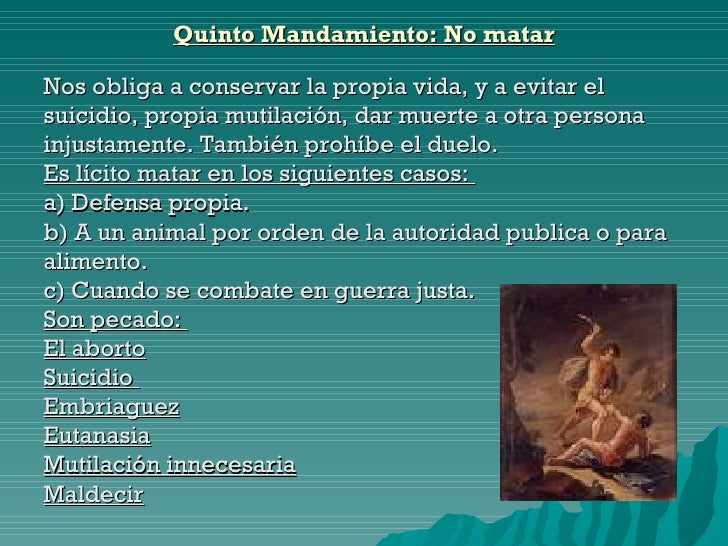 Quinto Mandamiento: No matar

Nos obliga a conservar la propia vida, y a evitar el suicidio, propia mutilación, dar muerte a otra persona injustamente. También prohíbe el duelo.
Es lícito matar en los siguientes casos:
a) Defensa propia.
b) A un animal por orden de la autoridad publica o para alimento.
c) Cuando se combate en guerra justa.
Son pecado:
El aborto
Suicidio
Embriaguez
Eutanasia
Mutilación innecesaria
Maldecir